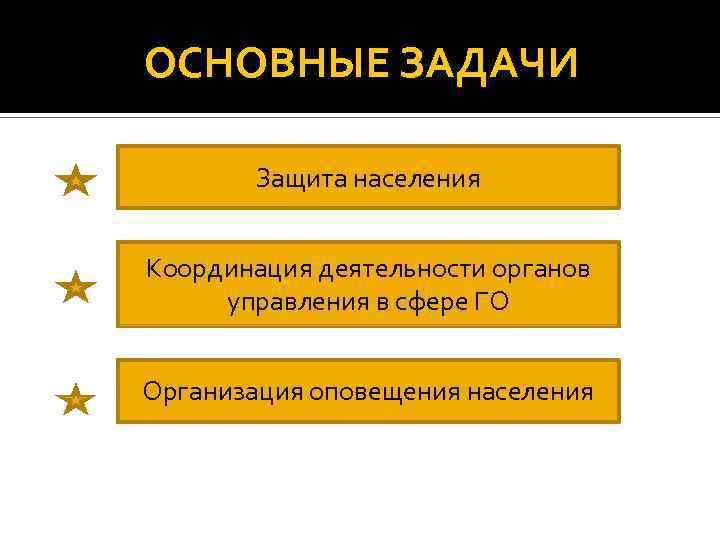 ОСНОВНЫЕ ЗАДАЧИ

Защита населения

Координация деятельности органов управления в сфере ГО

Организация оповещения населения